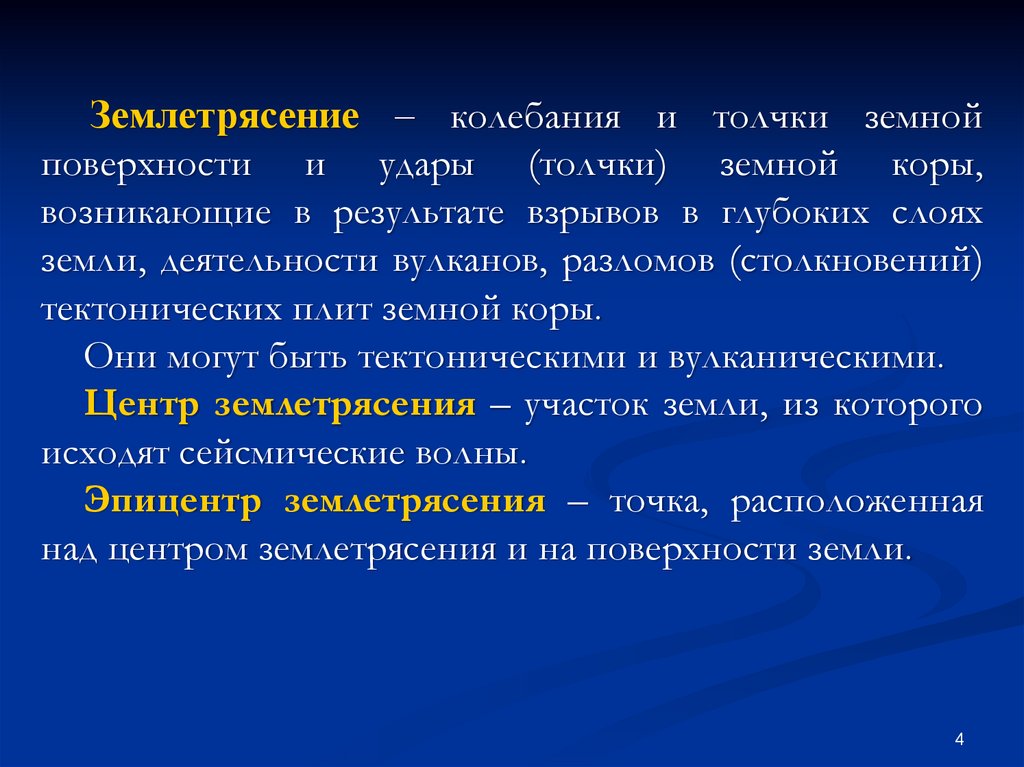 Землетрясение – колебания и толчки земной поверхности и удары (толчки) земной коры, возникающие в результате взрывов в глубоких слоях земли, деятельности вулканов, разломов (столкновений) тектонических плит земной коры.

Они могут быть тектоническими и вулканическими.

Центр землетрясения – участок земли, из которого исходят сейсмические волны.

Эпицентр землетрясения – точка, расположенная над центром землетрясения и на поверхности земли.

4